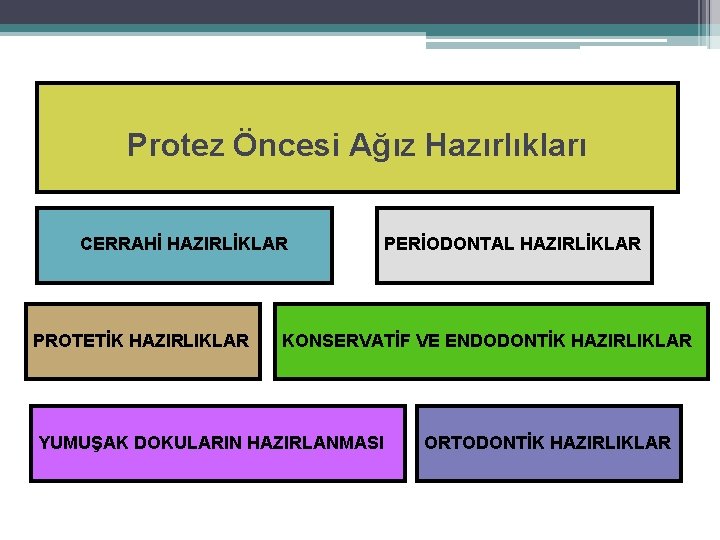 Protez Öncesi Ağız Hazırlıkları

CERRAHİ HAZIRLİKLAR

PERİODONTAL HAZIRLİKLAR

PROTETİK HAZIRLIKLAR

KONSERVATİF VE ENDODONTİK HAZIRLIKLAR

YUMUŞAK DOKULARIN HAZIRLANMASI

ORTODONTİK HAZIRLIKLAR